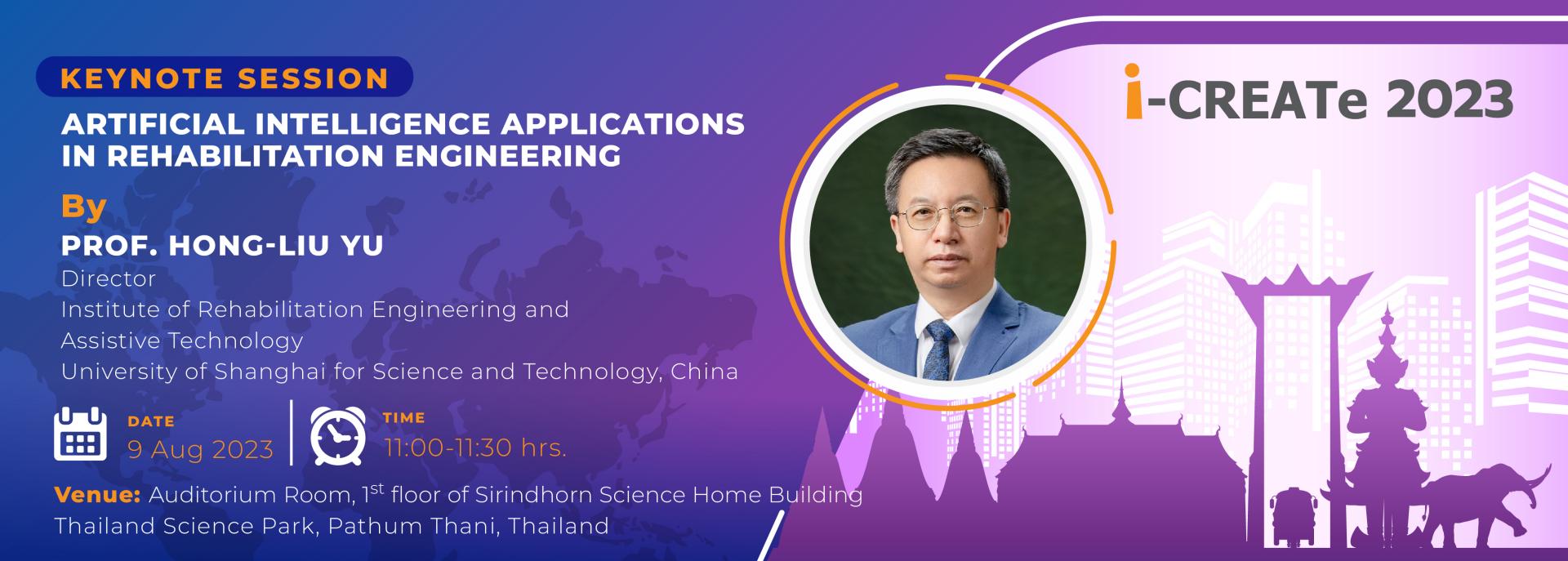 KEYNOTE SESSION

ARTIFICIAL INTELLIGENCE APPLICATIONS IN REHABILITATION ENGINEERING

By

PROF. HONG-LIU YU

Director
Institute of Rehabilitation Engineering and Assistive Technology
University of Shanghai for Science and Technology, China

DATE
9 Aug 2023

TIME
11:00-11:30 hrs.

Venue: Auditorium Room, 1$^{st}$ floor of Sirindhorn Science Home Building Thailand Science Park, Pathum Thani, Thailand

i-CREATe 2023